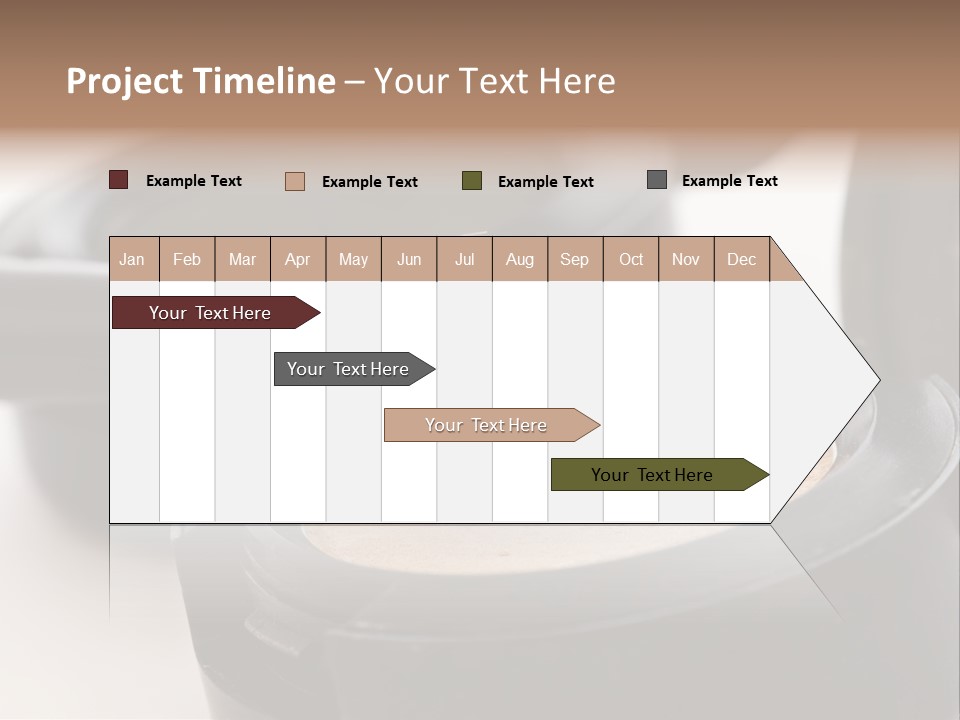 Project Timeline – Your Text Here

Example Text
Example Text
Example Text
Example Text

| Jan | Feb | Mar | Apr | May | Jun | Jul | Aug | Sep | Oct | Nov | Dec |
|---|---|---|---|---|---|---|---|---|---|---|---|

Your Text Here
Your Text Here
Your Text Here
Your Text Here